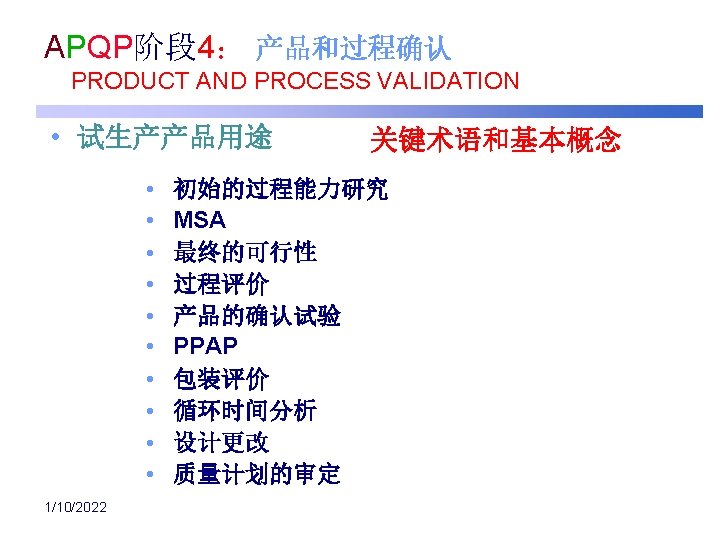 APQP阶段4： 产品和过程确认
PRODUCT AND PROCESS VALIDATION

• 试生产产品用途

关键术语和基本概念

• 初始的过程能力研究
• MSA
• 最终的可行性
• 过程评价
• 产品的确认试验
• PPAP
• 包装评价
• 循环时间分析
• 设计更改
• 质量计划的审定

1/10/2022